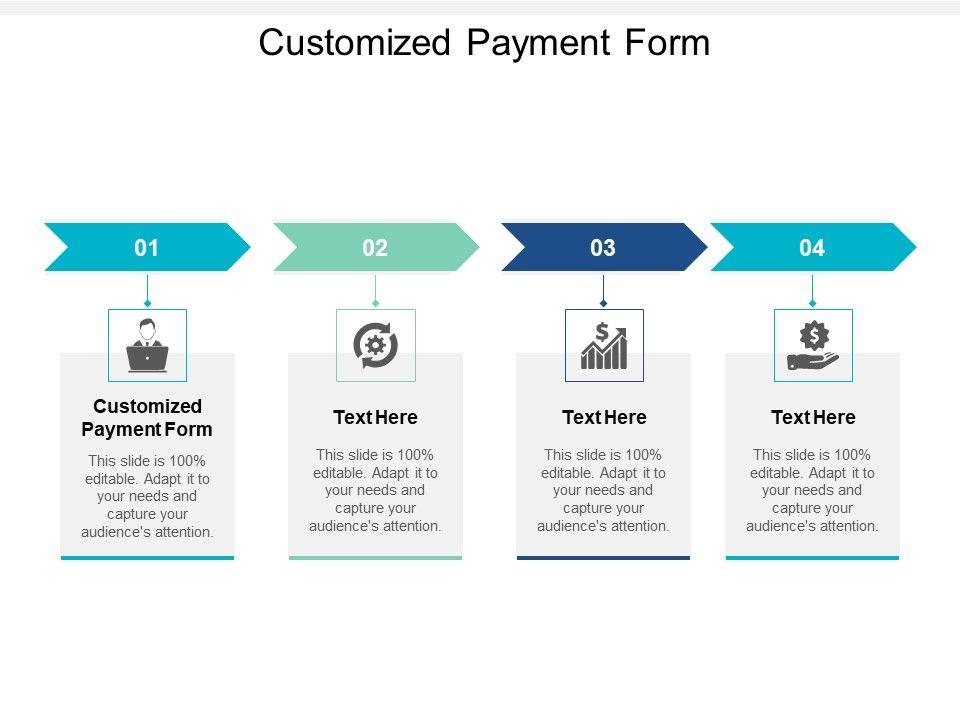 Customized Payment Form

01

Customized Payment Form

This slide is 100% editable. Adapt it to your needs and capture your audience's attention.

02

Text Here

This slide is 100% editable. Adapt it to your needs and capture your audience's attention.

03

Text Here

This slide is 100% editable. Adapt it to your needs and capture your audience's attention.

04

Text Here

This slide is 100% editable. Adapt it to your needs and capture your audience's attention.